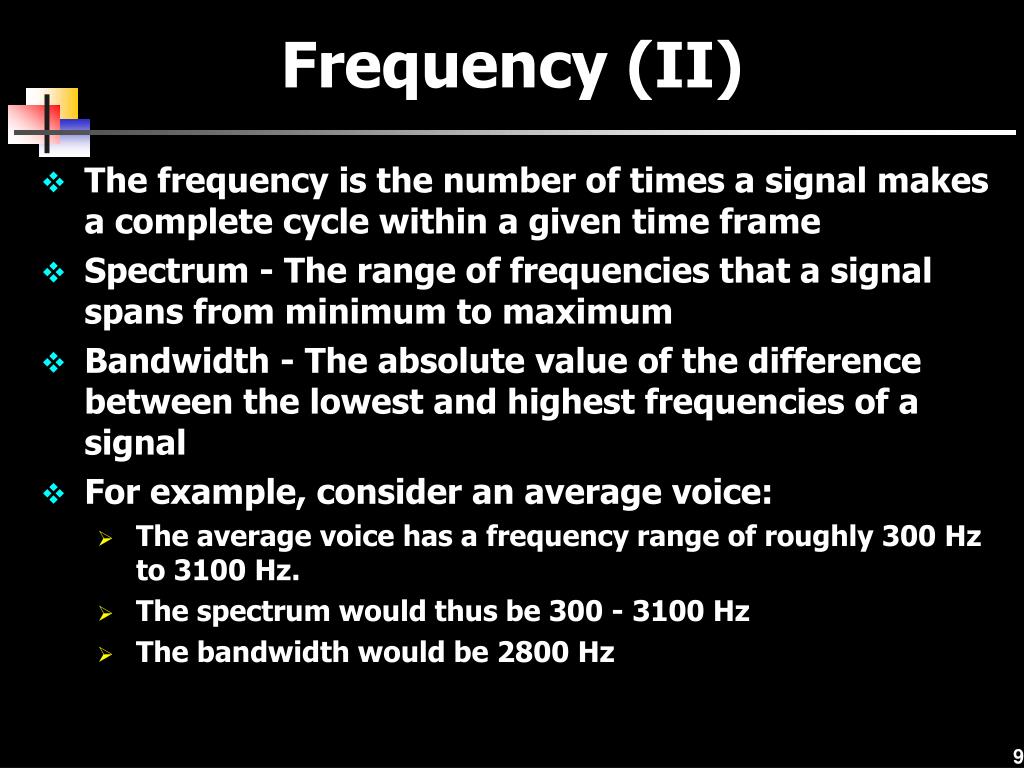 Frequency (II)

❖ The frequency is the number of times a signal makes a complete cycle within a given time frame

❖ Spectrum - The range of frequencies that a signal spans from minimum to maximum

❖ Bandwidth - The absolute value of the difference between the lowest and highest frequencies of a signal

❖ For example, consider an average voice:
➢ The average voice has a frequency range of roughly 300 Hz to 3100 Hz.
➢ The spectrum would thus be 300 - 3100 Hz
➢ The bandwidth would be 2800 Hz

9